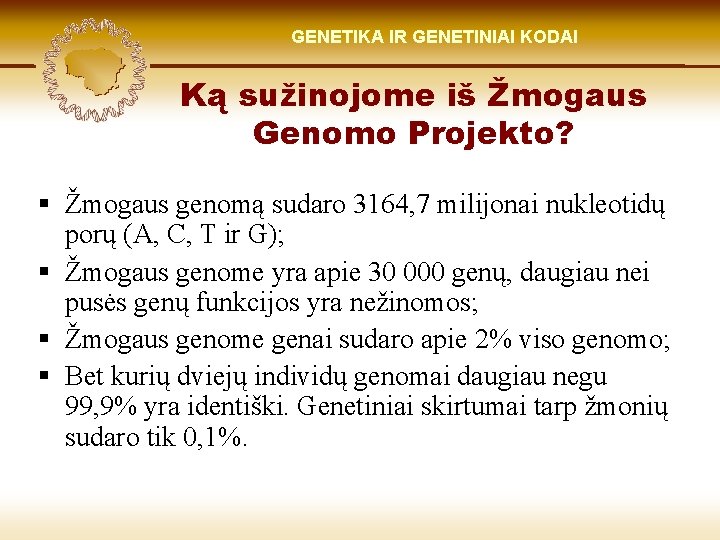 GENETIKA IR GENETINIAI KODAI

Ką sužinojome iš Žmogaus Genomo Projekto?

▪ Žmogaus genomą sudaro 3164,7 milijonai nukleotidų porų (A, C, T ir G);
▪ Žmogaus genome yra apie 30 000 genų, daugiau nei pusės genų funkcijos yra nežinomos;
▪ Žmogaus genome genai sudaro apie 2% viso genomo;
▪ Bet kurių dviejų individų genomai daugiau negu 99,9% yra identiški. Genetiniai skirtumai tarp žmonių sudaro tik 0,1%.